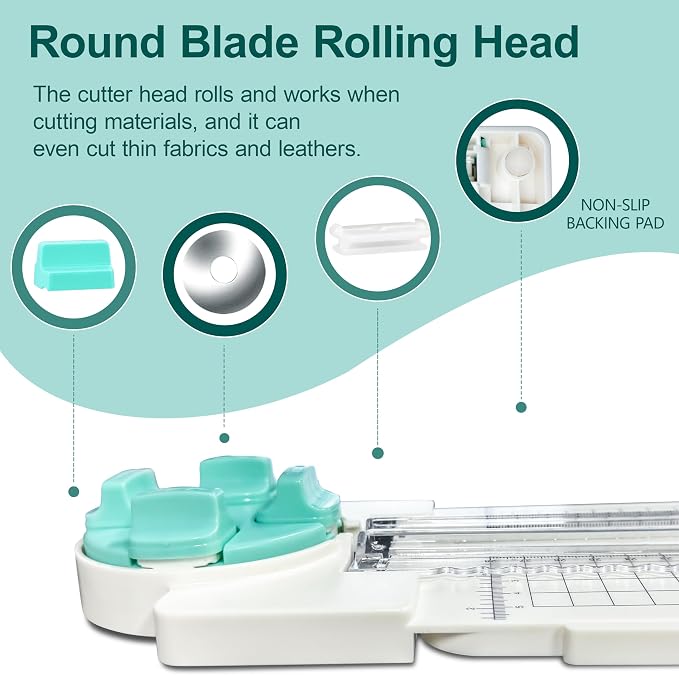 Round Blade Rolling Head

The cutter head rolls and works when cutting materials, and it can even cut thin fabrics and leathers.

NON-SLIP BACKING PAD